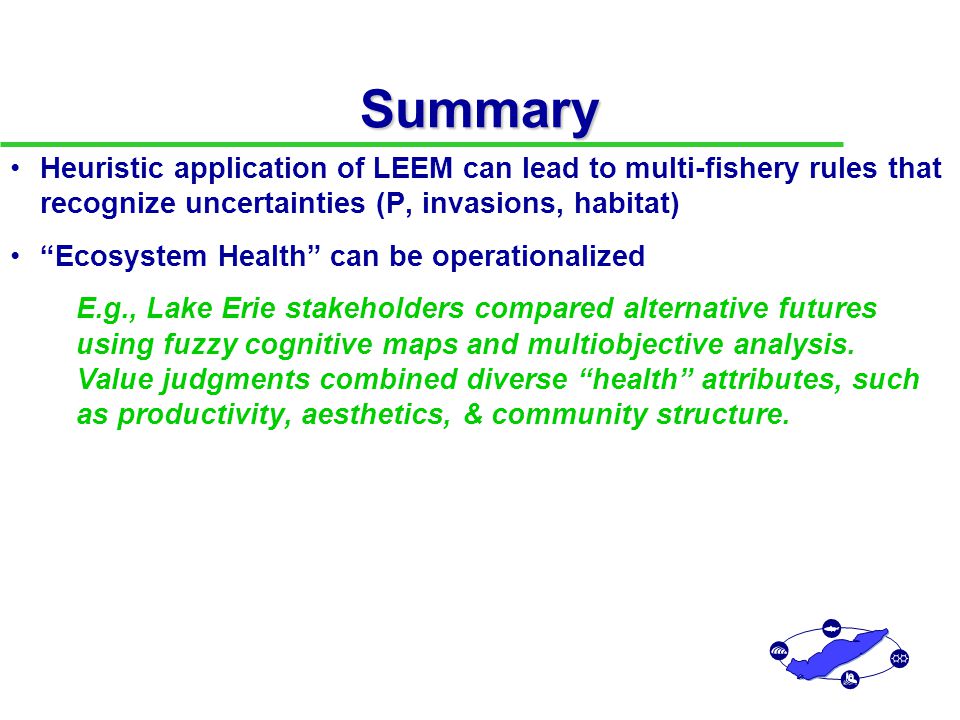 Summary

• Heuristic application of LEEM can lead to multi-fishery rules that recognize uncertainties (P, invasions, habitat)

• “Ecosystem Health” can be operationalized

E.g., Lake Erie stakeholders compared alternative futures using fuzzy cognitive maps and multiobjective analysis. Value judgments combined diverse “health” attributes, such as productivity, aesthetics, & community structure.